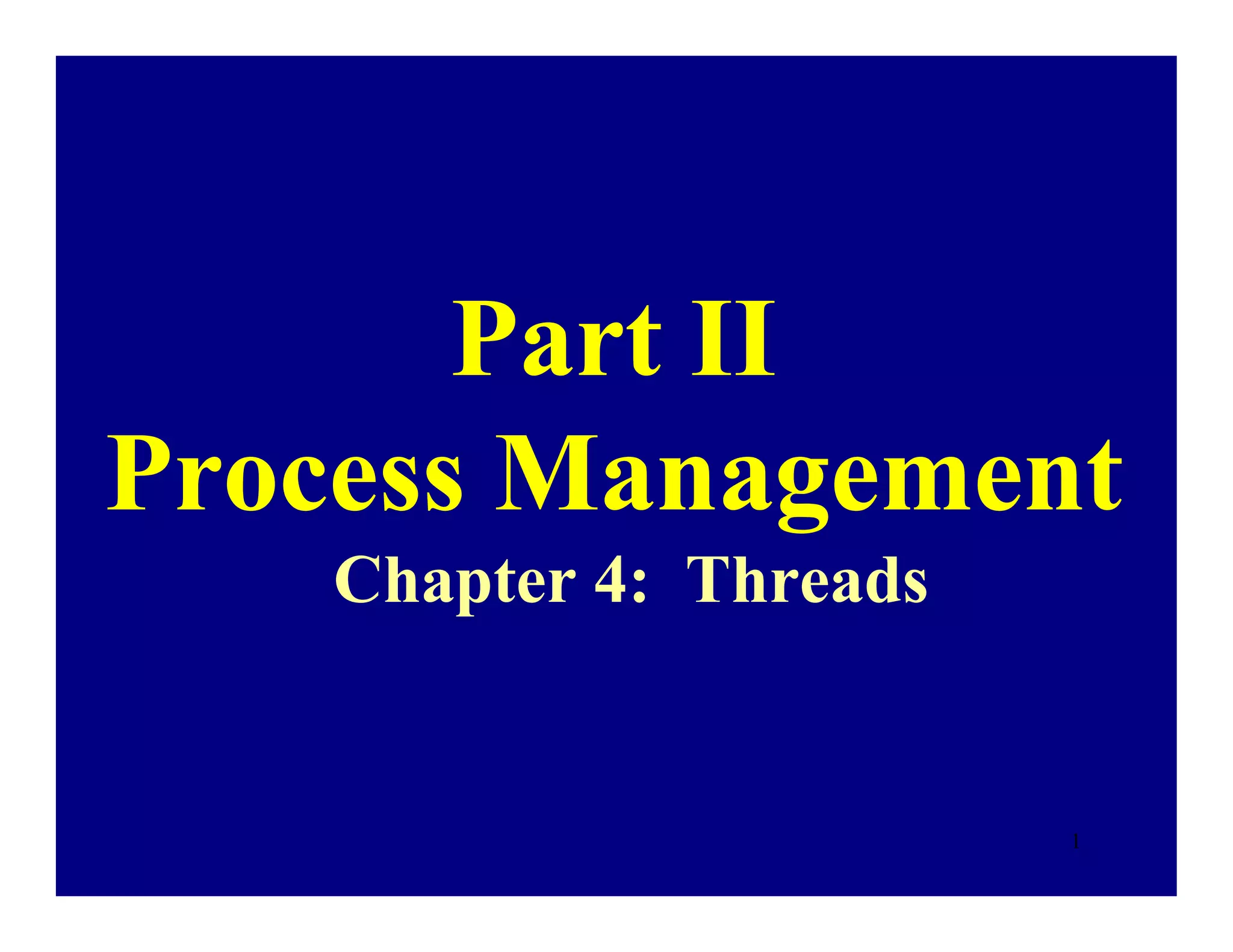 Part II
Process Management
Chapter 4: Threads

1